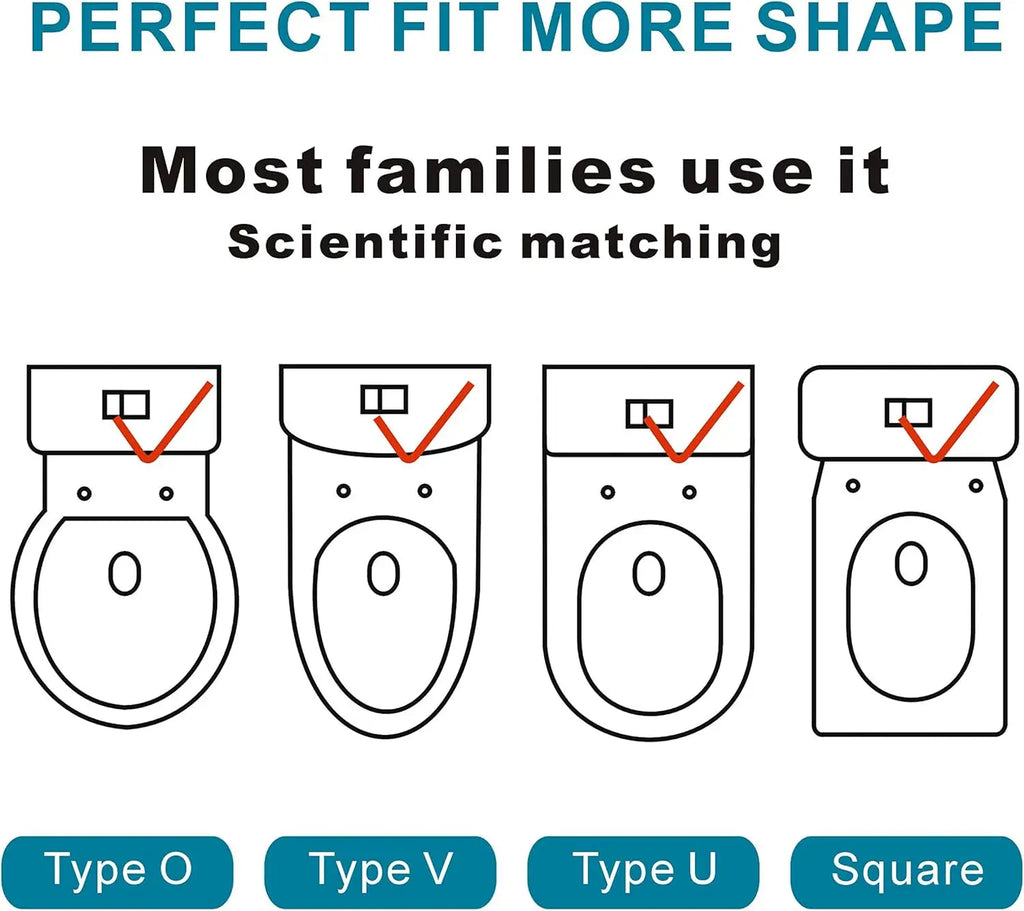 PERFECT FIT MORE SHAPE

Most families use it
Scientific matching

Type O

Type V

Type U

Square